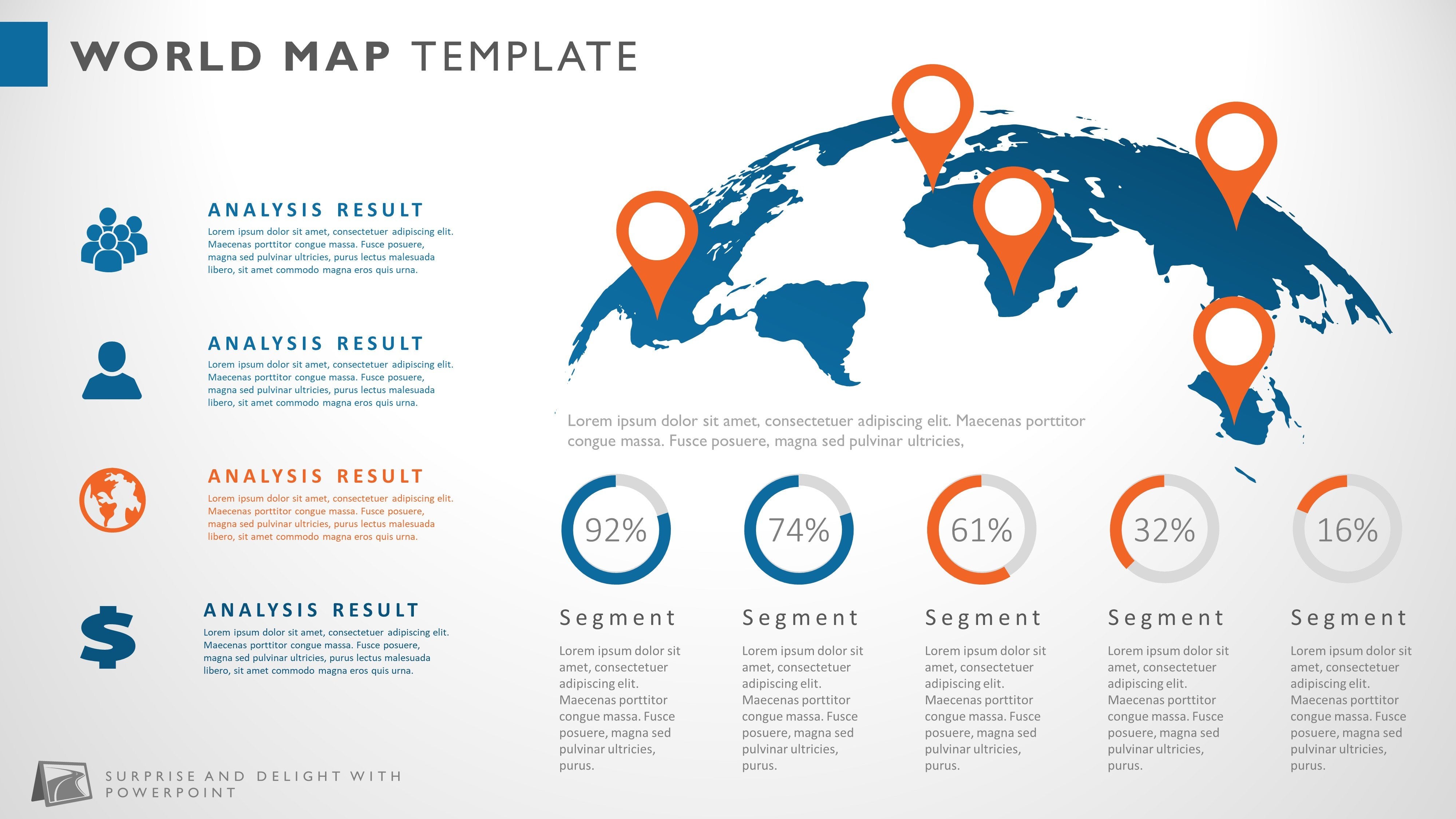 WORLD MAP TEMPLATE

ANALYSIS RESULT
Lorem ipsum dolor sit amet, consectetuer adipiscing elit. Maecenas porttitor congue massa. Fusce posuere, magna sed pulvinar ultricies, purus lectus malesuada libero, sit amet commodo magna eros quis urna.

ANALYSIS RESULT
Lorem ipsum dolor sit amet, consectetuer adipiscing elit. Maecenas porttitor congue massa. Fusce posuere, magna sed pulvinar ultricies, purus lectus malesuada libero, sit amet commodo magna eros quis urna.

ANALYSIS RESULT
Lorem ipsum dolor sit amet, consectetuer adipiscing elit. Maecenas porttitor congue massa. Fusce posuere, magna sed pulvinar ultricies, purus lectus malesuada libero, sit amet commodo magna eros quis urna.

ANALYSIS RESULT
Lorem ipsum dolor sit amet, consectetuer adipiscing elit. Maecenas porttitor congue massa. Fusce posuere, magna sed pulvinar ultricies, purus lectus malesuada libero, sit amet commodo magna eros quis urna.

Lorem ipsum dolor sit amet, consectetuer adipiscing elit. Maecenas porttitor congue massa. Fusce posuere, magna sed pulvinar ultricies,

92%
Segment
Lorem ipsum dolor sit amet, consectetuer adipiscing elit. Maecenas porttitor congue massa. Fusce posuere, magna sed pulvinar ultricies, purus.

74%
Segment
Lorem ipsum dolor sit amet, consectetuer adipiscing elit. Maecenas porttitor congue massa. Fusce posuere, magna sed pulvinar ultricies, purus.

61%
Segment
Lorem ipsum dolor sit amet, consectetuer adipiscing elit. Maecenas porttitor congue massa. Fusce posuere, magna sed pulvinar ultricies, purus.

32%
Segment
Lorem ipsum dolor sit amet, consectetuer adipiscing elit. Maecenas porttitor congue massa. Fusce posuere, magna sed pulvinar ultricies, purus.

16%
Segment
Lorem ipsum dolor sit amet, consectetuer adipiscing elit. Maecenas porttitor congue massa. Fusce posuere, magna sed pulvinar ultricies, purus.

SURPRISE AND DELIGHT WITH POWERPOINT